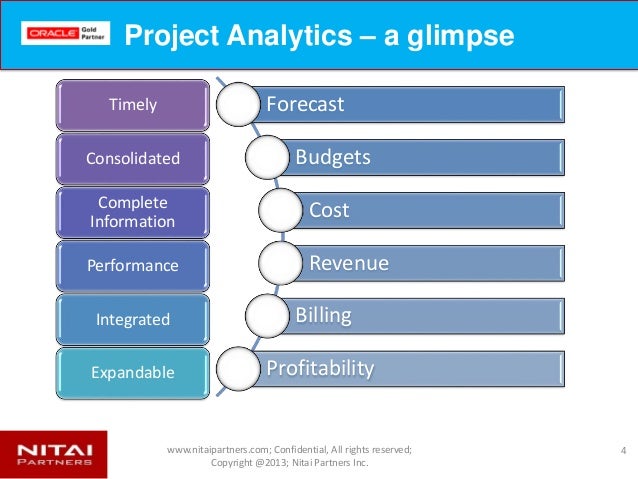 ORACLE Gold Partner

Project Analytics – a glimpse

Timely

Consolidated

Complete Information

Performance

Integrated

Expandable

Forecast

Budgets

Cost

Revenue

Billing

Profitability

NITAI PARTNERS

www.nitaipartners.com; Confidential, All rights reserved; Copyright @2013; Nitai Partners Inc.

4